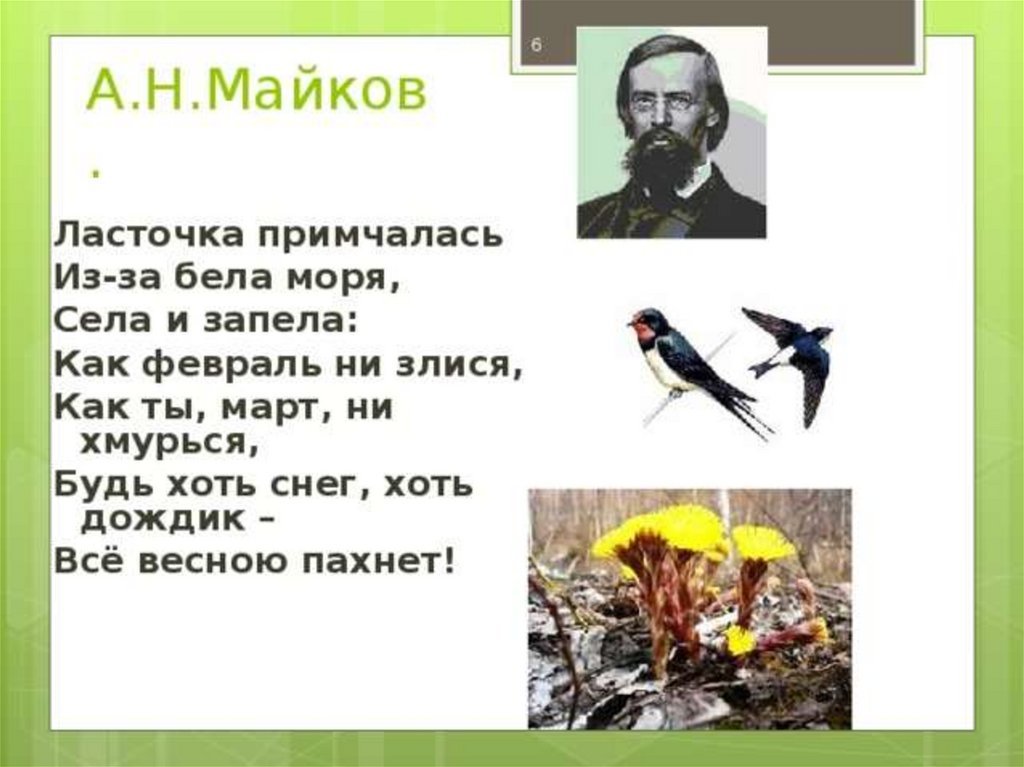 6

А.Н.Майков
.

Ласточка примчалась
Из-за бела моря,
Села и запела:
Как февраль ни злися,
Как ты, март, ни хмурься,
Будь хоть снег, хоть дождик –
Всё весною пахнет!